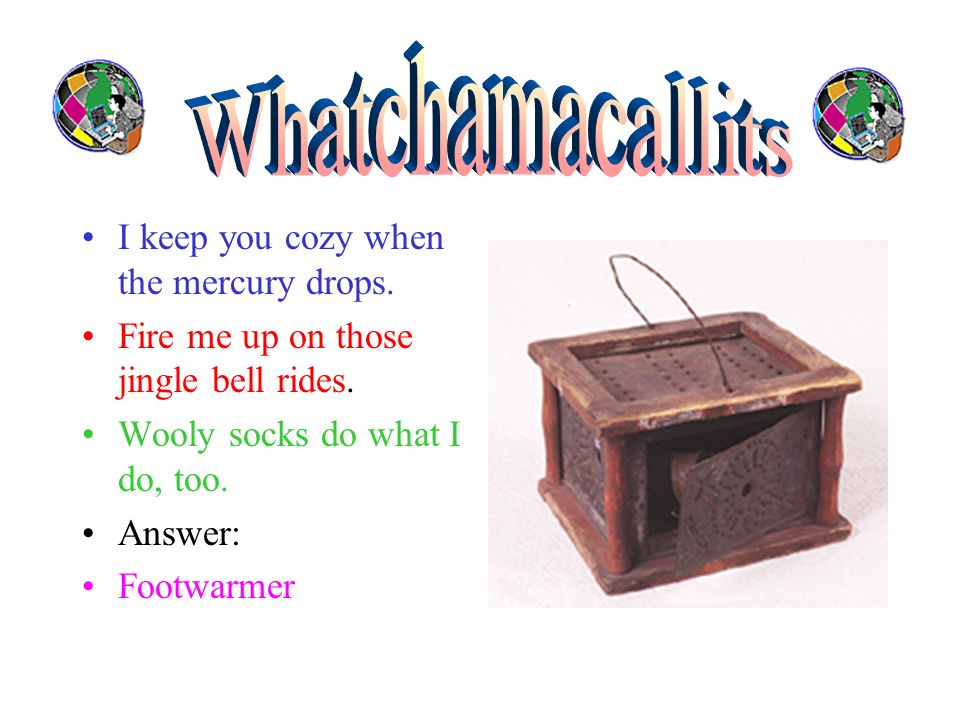 Whatchamacallits

• I keep you cozy when the mercury drops.
• Fire me up on those jingle bell rides.
• Wooly socks do what I do, too.
• Answer:
• Footwarmer